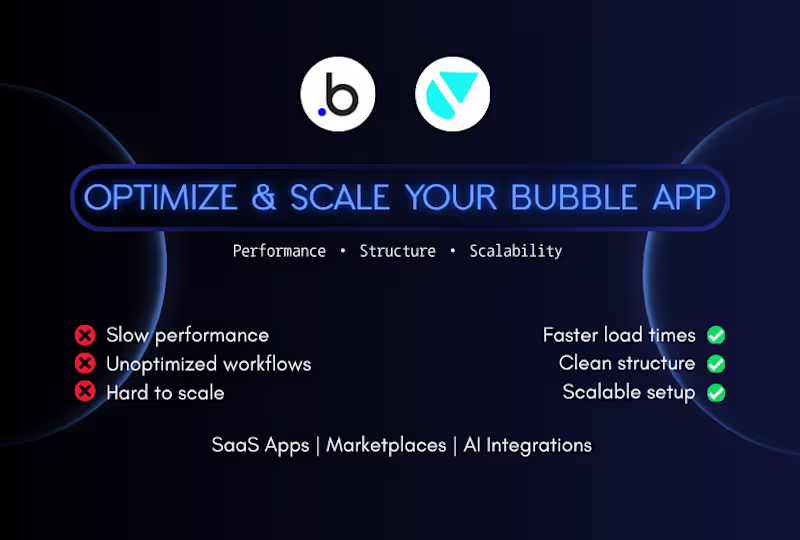 .b

OPTIMIZE & SCALE YOUR BUBBLE APP

Performance • Structure • Scalability

Slow performance
Unoptimized workflows
Hard to scale

Faster load times
Clean structure
Scalable setup

SaaS Apps | Marketplaces | AI Integrations